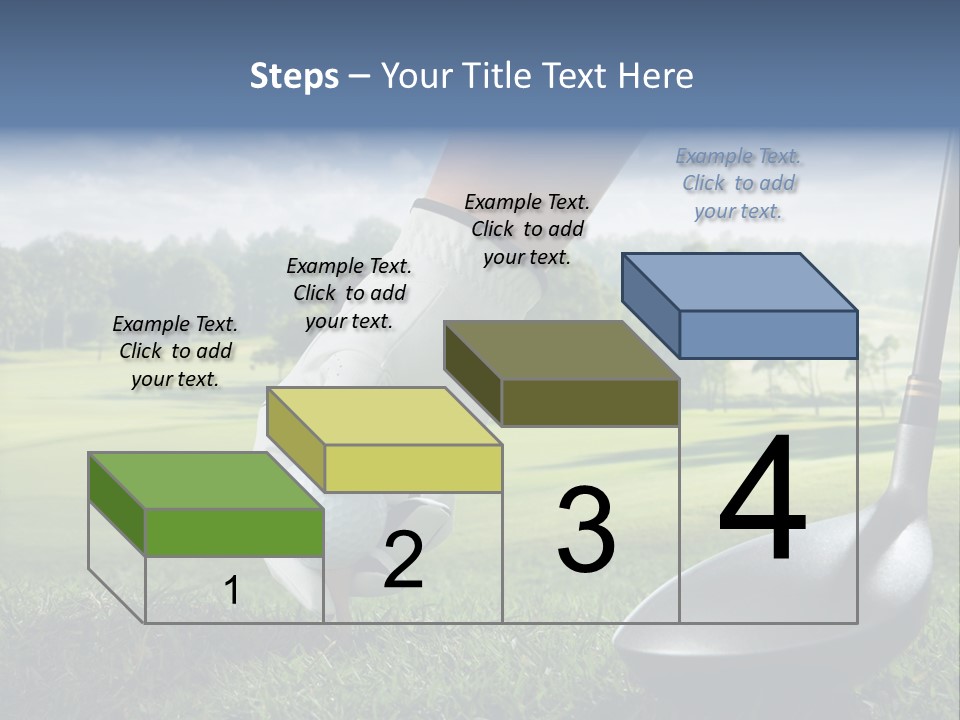 Steps – Your Title Text Here

Example Text. Click to add your text.

Example Text. Click to add your text.

Example Text. Click to add your text.

Example Text. Click to add your text.

1

2

3

4